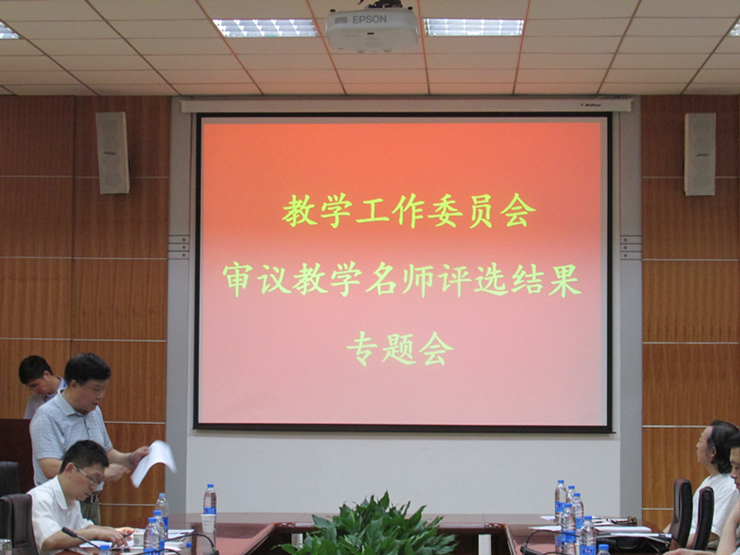 EPSON

教学工作委员会

审议教学名师评选结果

专题会